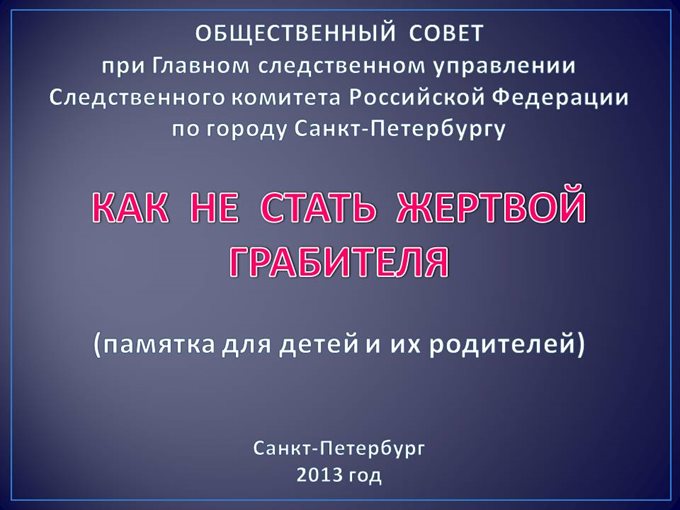 ОБЩЕСТВЕННЫЙ СОВЕТ
при Главном следственном управлении
Следственного комитета Российской Федерации
по городу Санкт-Петербургу

КАК НЕ СТАТЬ ЖЕРТВОЙ
ГРАБИТЕЛЯ

(памятка для детей и их родителей)

Санкт-Петербург
2013 год